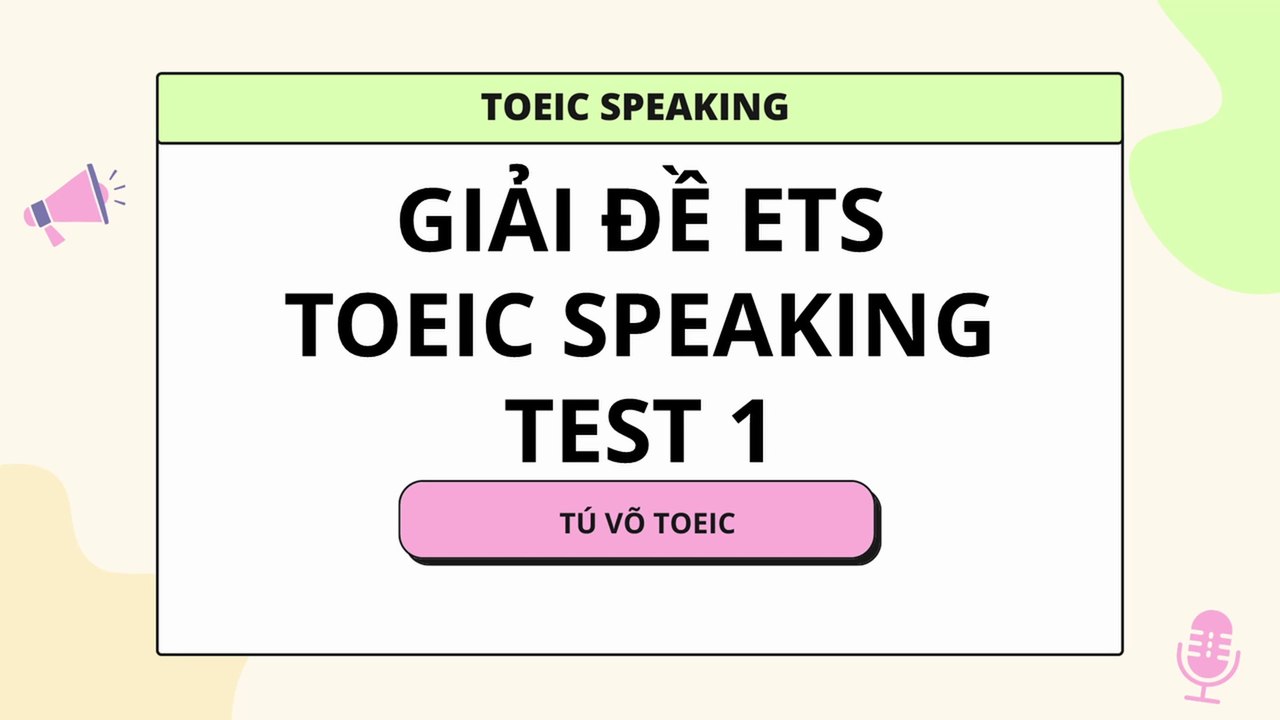 TOEIC SPEAKING

GIẢI ĐỀ ETS TOEIC SPEAKING TEST 1

TÚ VÕ TOEIC